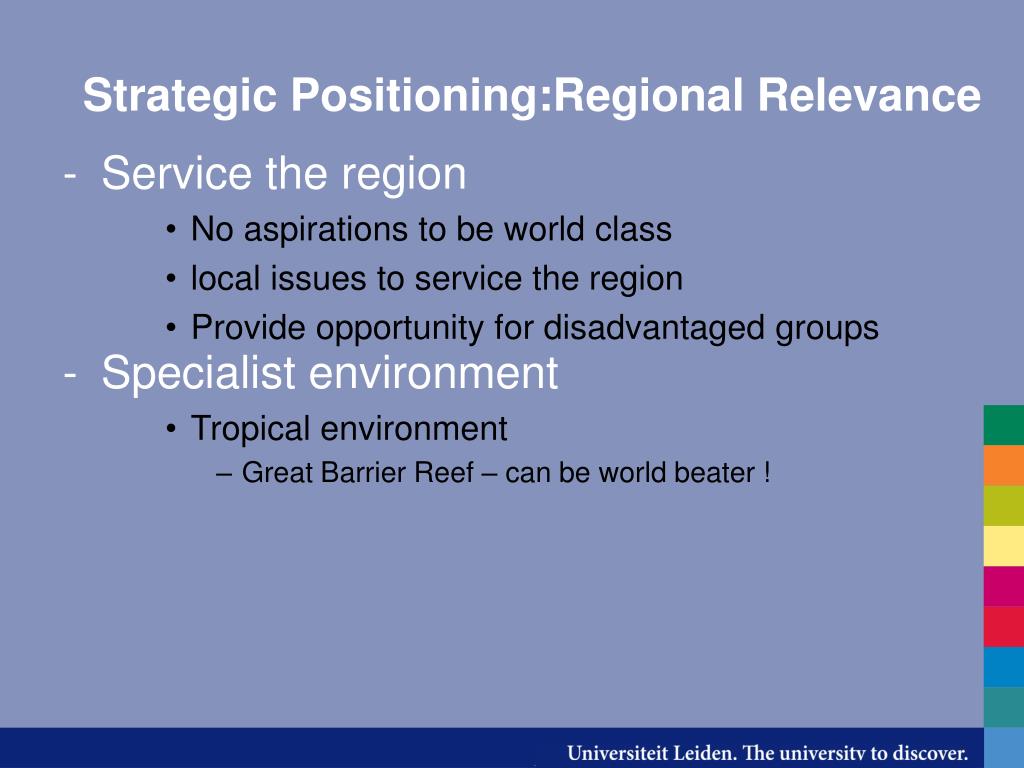 Strategic Positioning:Regional Relevance

- Service the region
  • No aspirations to be world class
  • local issues to service the region
  • Provide opportunity for disadvantaged groups
- Specialist environment
  • Tropical environment
    – Great Barrier Reef – can be world beater !

Universiteit Leiden. The university to discover.